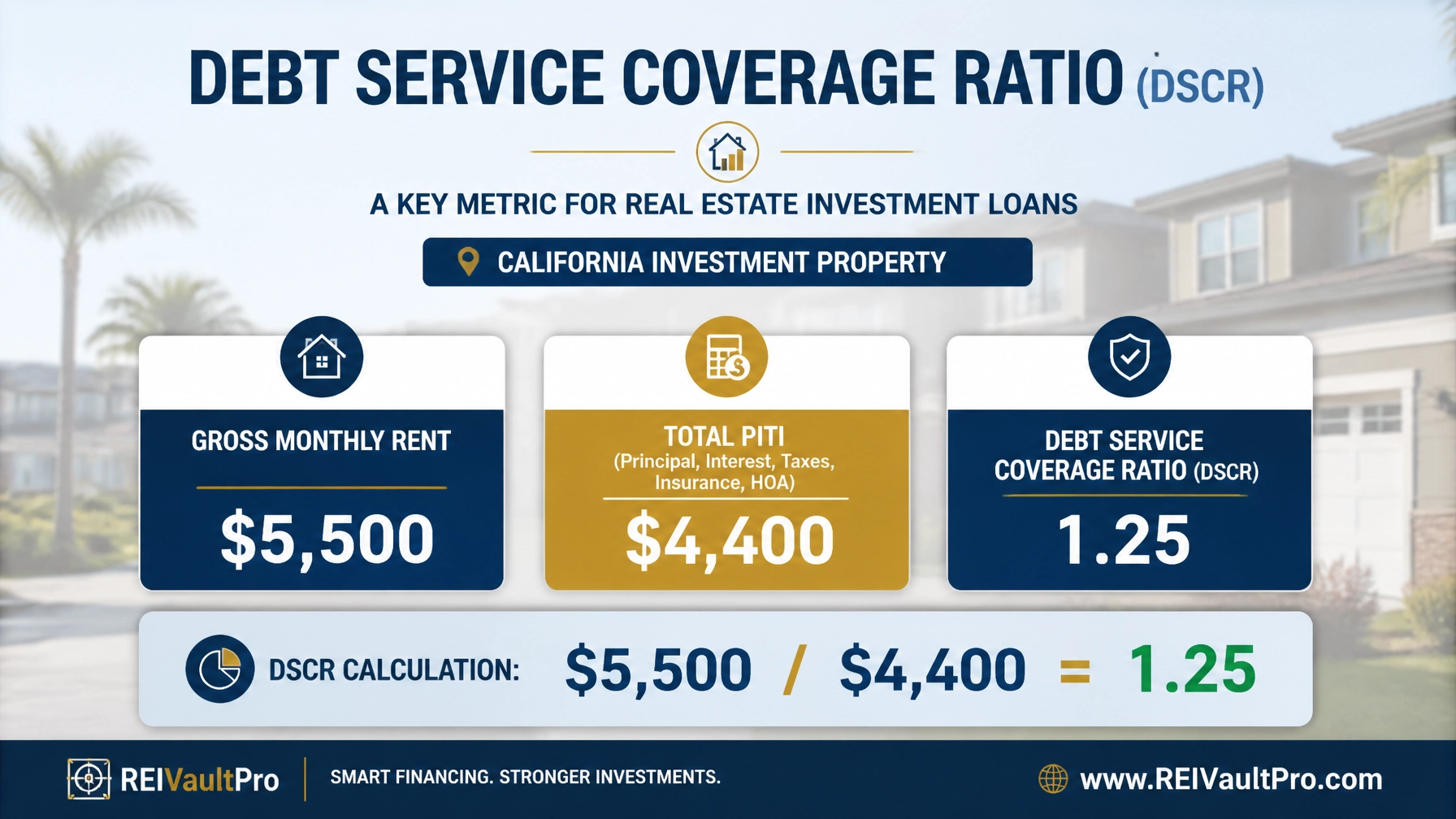 DEBT SERVICE COVERAGE RATIO (DSCR)

A KEY METRIC FOR REAL ESTATE INVESTMENT LOANS

CALIFORNIA INVESTMENT PROPERTY

GROSS MONTHLY RENT

$5,500

TOTAL PITI
(Principal, Interest, Taxes, Insurance, HOA)

$4,400

DEBT SERVICE COVERAGE RATIO (DSCR)

1.25

DSCR CALCULATION: $5,500 / $4,400 = 1.25

REIVaultPro

SMART FINANCING. STRONGER INVESTMENTS.

www.REIVaultPro.com